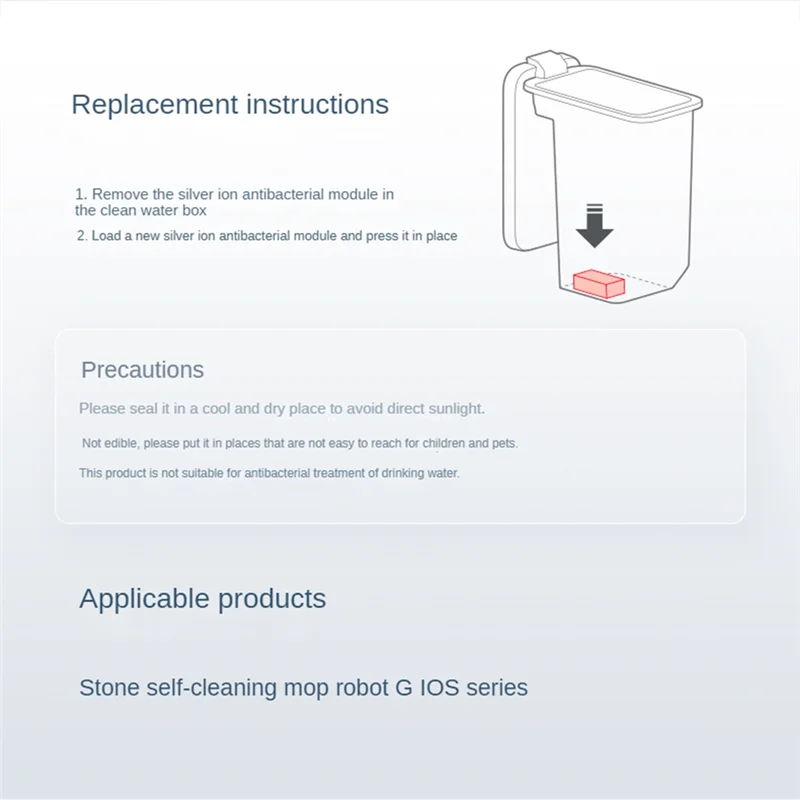 Replacement instructions

1. Remove the silver ion antibacterial module in the clean water box

2. Load a new silver ion antibacterial module and press it in place

Precautions

Please seal it in a cool and dry place to avoid direct sunlight.

Not edible, please put it in places that are not easy to reach for children and pets.

This product is not suitable for antibacterial treatment of drinking water.

Applicable products

Stone self-cleaning mop robot G IOS series